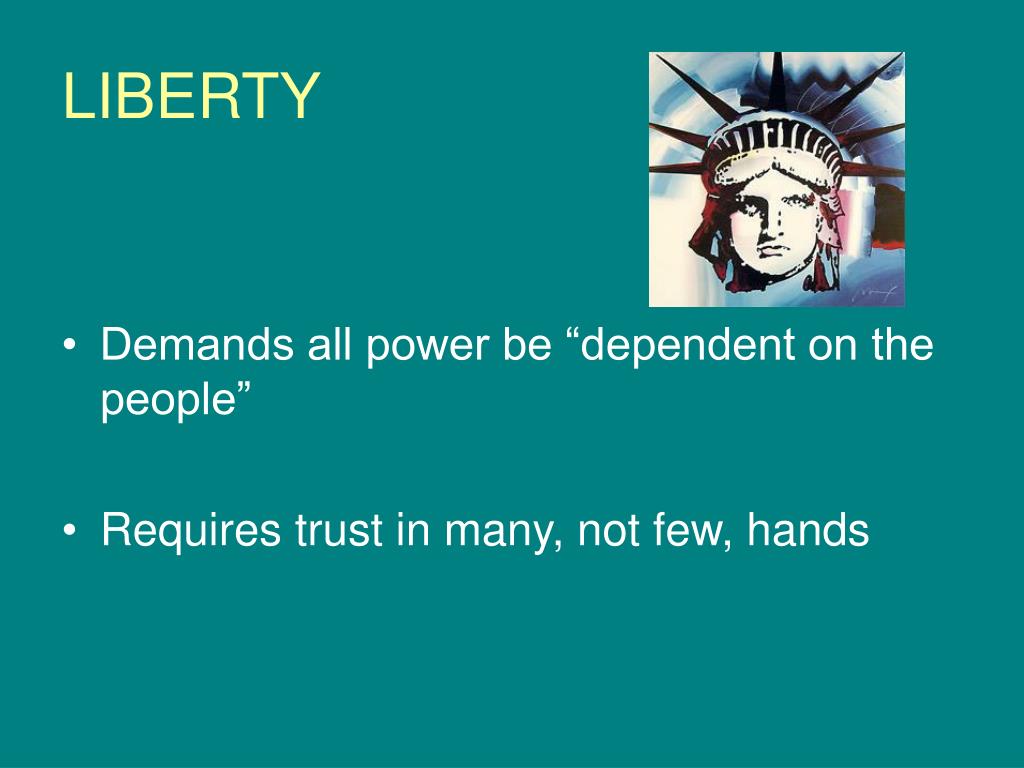 LIBERTY

• Demands all power be “dependent on the people”

• Requires trust in many, not few, hands